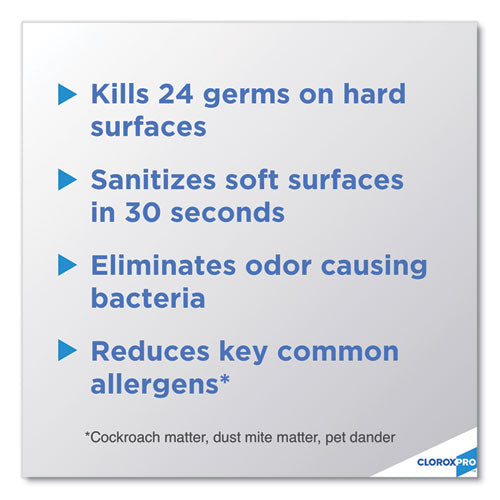 Kills 24 germs on hard surfaces

Sanitizes soft surfaces in 30 seconds

Eliminates odor causing bacteria

Reduces key common allergens*

*Cockroach matter, dust mite matter, pet dander

CLOROXPRO